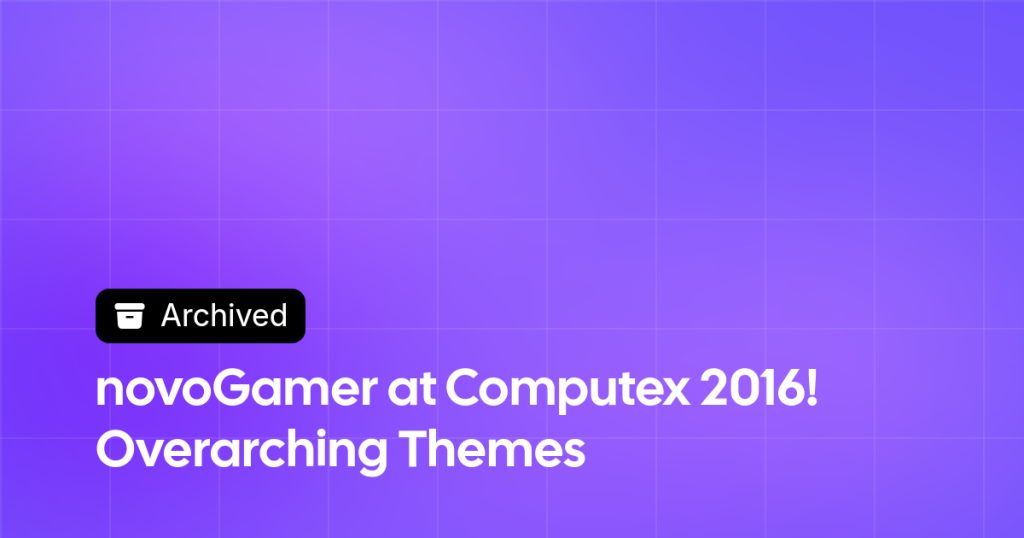 Archived

novoGamer at Computex 2016! Overarching Themes